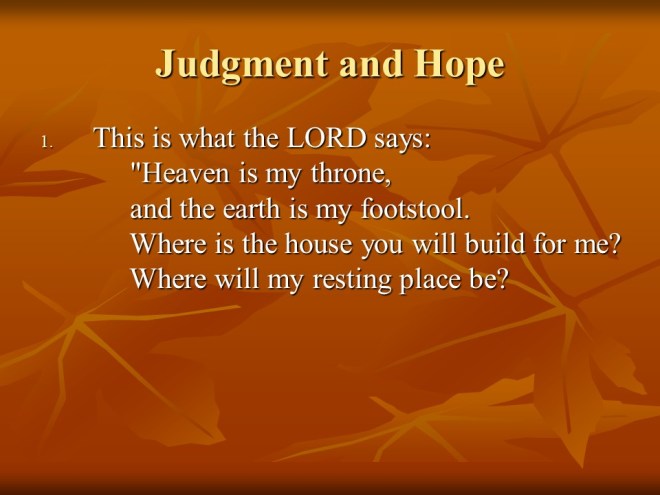 Judgment and Hope

1. This is what the LORD says:
"Heaven is my throne,
and the earth is my footstool.
Where is the house you will build for me?
Where will my resting place be?